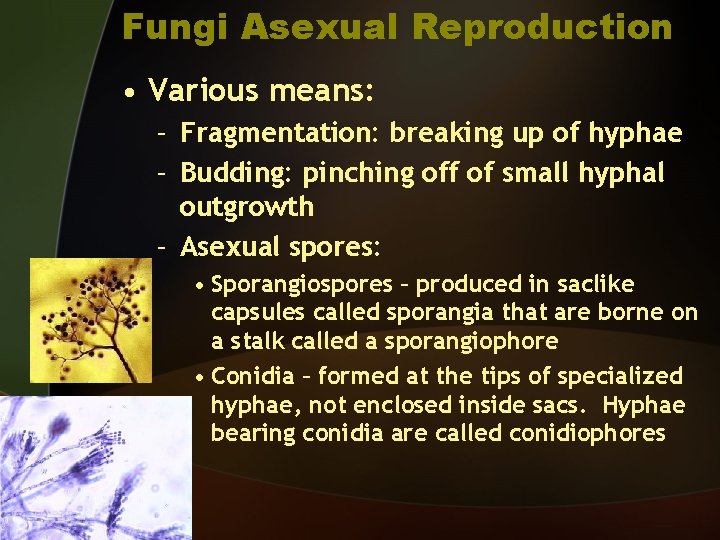 Fungi Asexual Reproduction

• Various means:
– Fragmentation: breaking up of hyphae
– Budding: pinching off of small hyphal outgrowth
– Asexual spores:
• Sporangiospores – produced in saclike capsules called sporangia that are borne on a stalk called a sporangiophore
• Conidia – formed at the tips of specialized hyphae, not enclosed inside sacs. Hyphae bearing conidia are called conidiophores